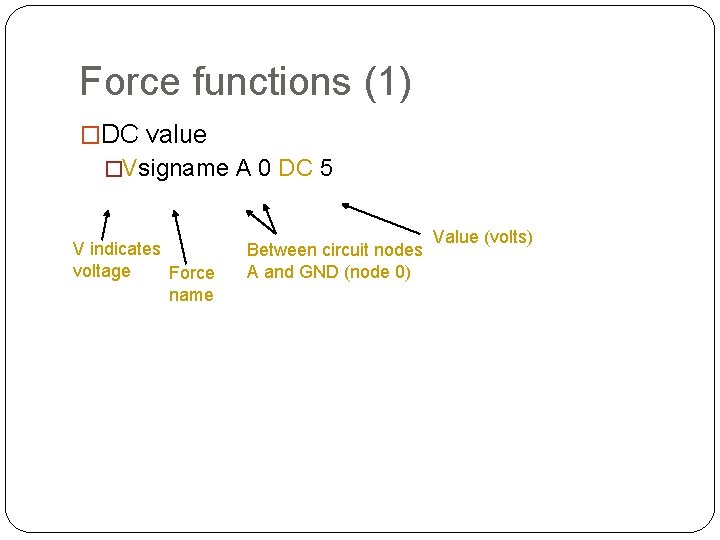 Force functions (1)

□DC value

□Vsigname A 0 DC 5

V indicates voltage

Force name

Between circuit nodes A and GND (node 0)

Value (volts)